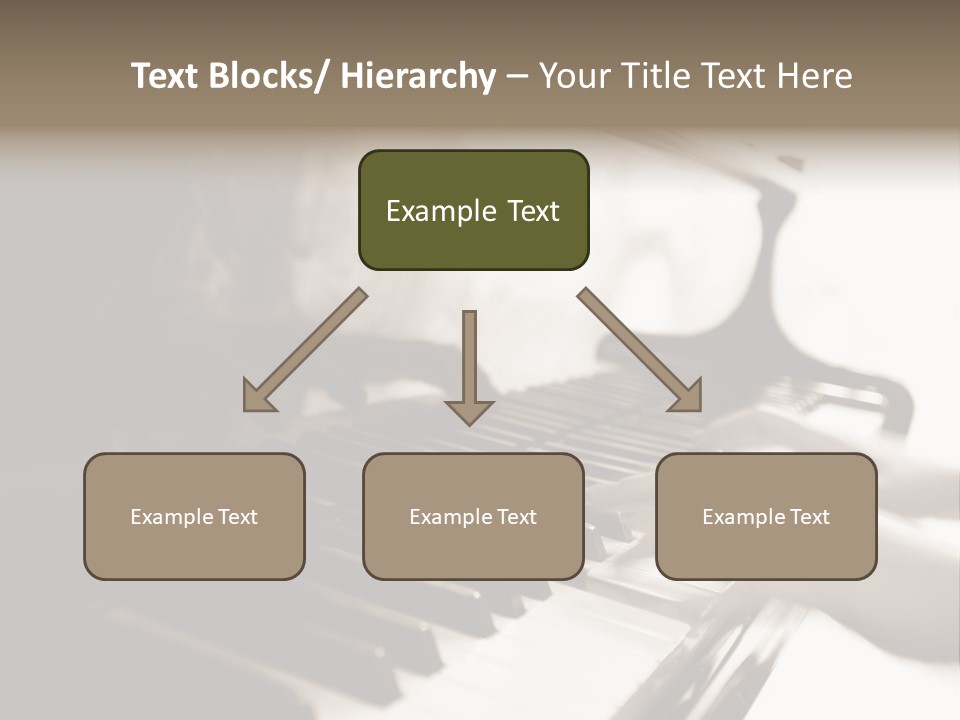 Text Blocks/ Hierarchy – Your Title Text Here

Example Text

Example Text

Example Text

Example Text